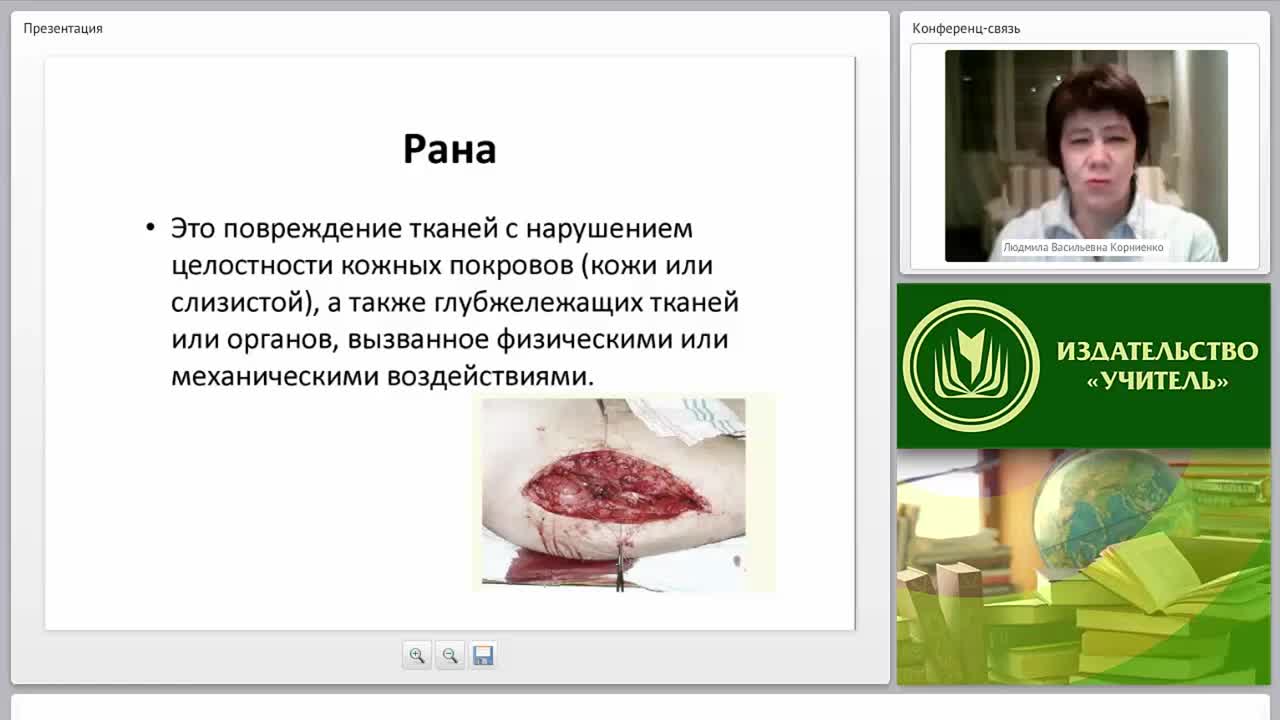 Презентация

Рана

• Это повреждение тканей с нарушением целостности кожных покровов (кожи или слизистой), а также глубжележащих тканей или органов, вызванное физическими или механическими воздействиями.

Конференц-связь

Людмила Васильевна Корниенко

ИЗДАТЕЛЬСТВО «УЧИТЕЛЬ»